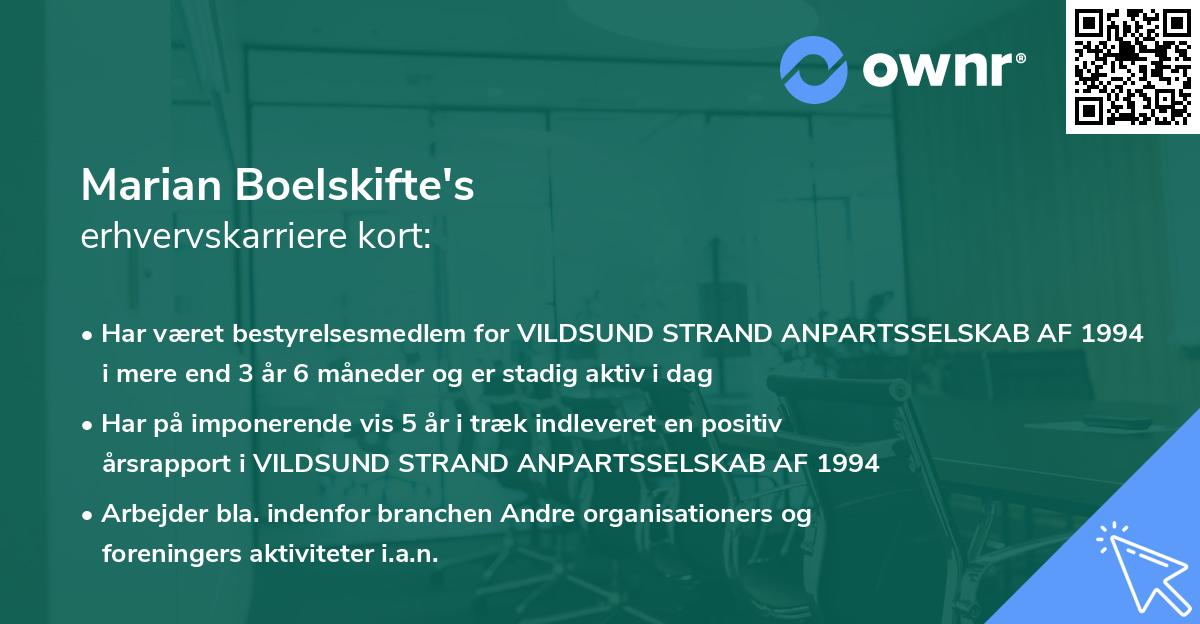 ownr®

Marian Boelskifte's
erhvervskarriere kort:

• Har været bestyrelsesmedlem for VILDSUND STRAND ANPARTSSELSKAB AF 1994 i mere end 3 år 6 måneder og er stadig aktiv i dag

• Har på imponerende vis 5 år i træk indleveret en positiv årsrapport i VILDSUND STRAND ANPARTSSELSKAB AF 1994

• Arbejder bla. indenfor branchen Andre organisationers og foreningers aktiviteter i.a.n.